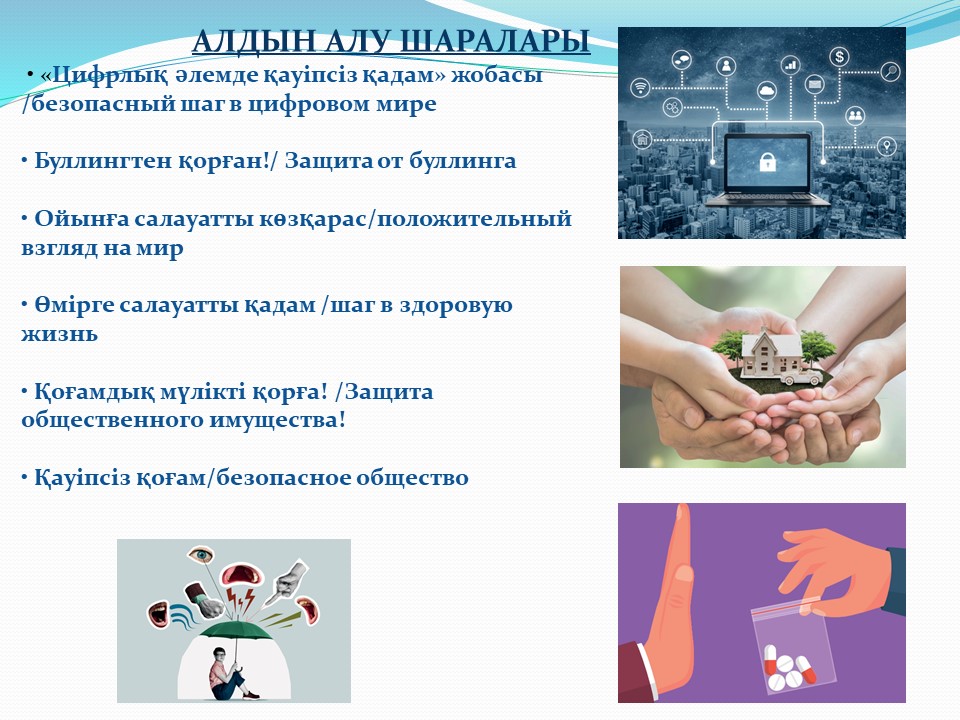 АЛДЫН АЛУ ШАРАЛАРЫ

• «Цифрлық әлемде қауіпсіз қадам» жобасы /безопасный шаг в цифровом мире

• Буллингтен қорған!/ Защита от буллинга

• Ойынға салауатты көзқарас/положительный взгляд на мир

• Өмірге салауатты қадам /шаг в здоровую жизнь

• Қоғамдық мүлікті қорға! /Защита общественного имущества!

• Қауіпсіз қоғам/безопасное общество